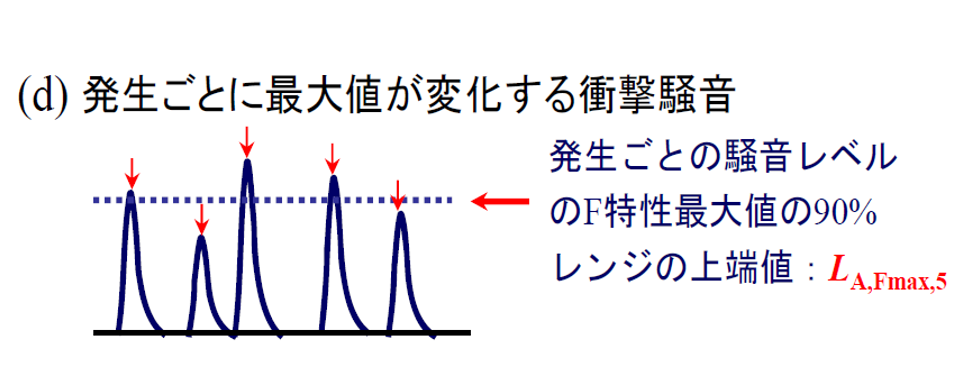 (d) 発生ごとに最大値が変化する衝撃騒音

発生ごとの騒音レベルのF特性最大値の90%レンジの上端値：$L_{A,Fmax,5}$